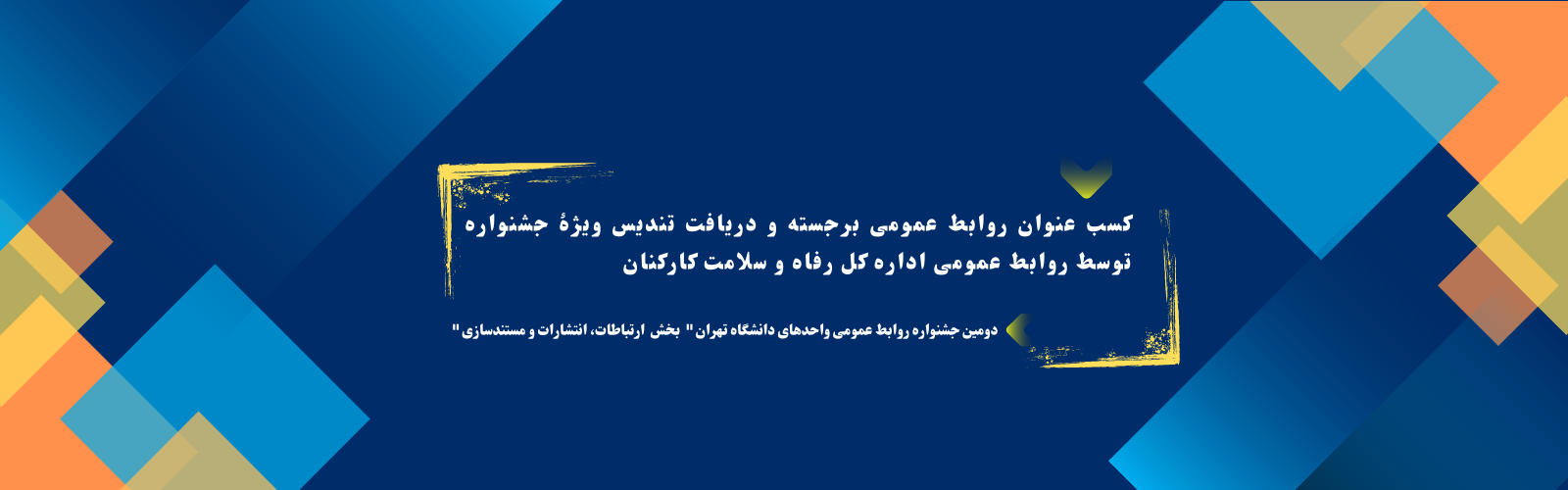 کسب عنوان روابط عمومی برجسته و دریافت تندیس ویژهٔ جشنواره توسط روابط عمومی اداره کل رفاه و سلامت کارکنان

دومین جشنواره روابط عمومی واحدهای دانشگاه تهران" بخش ارتباطات، انتشارات و مستندسازی"